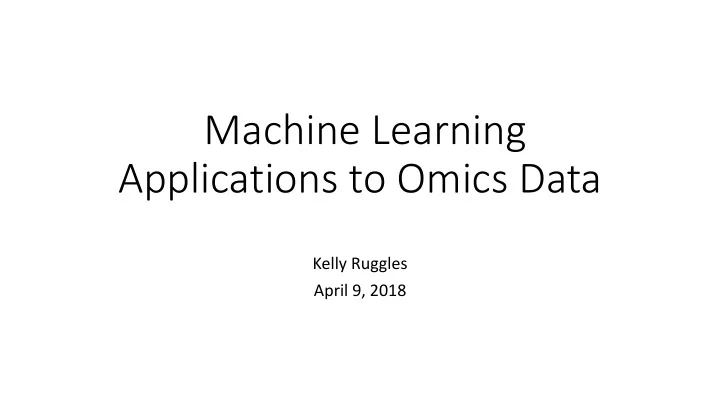 Machine Learning Applications to Omics Data

Kelly Ruggles
April 9, 2018